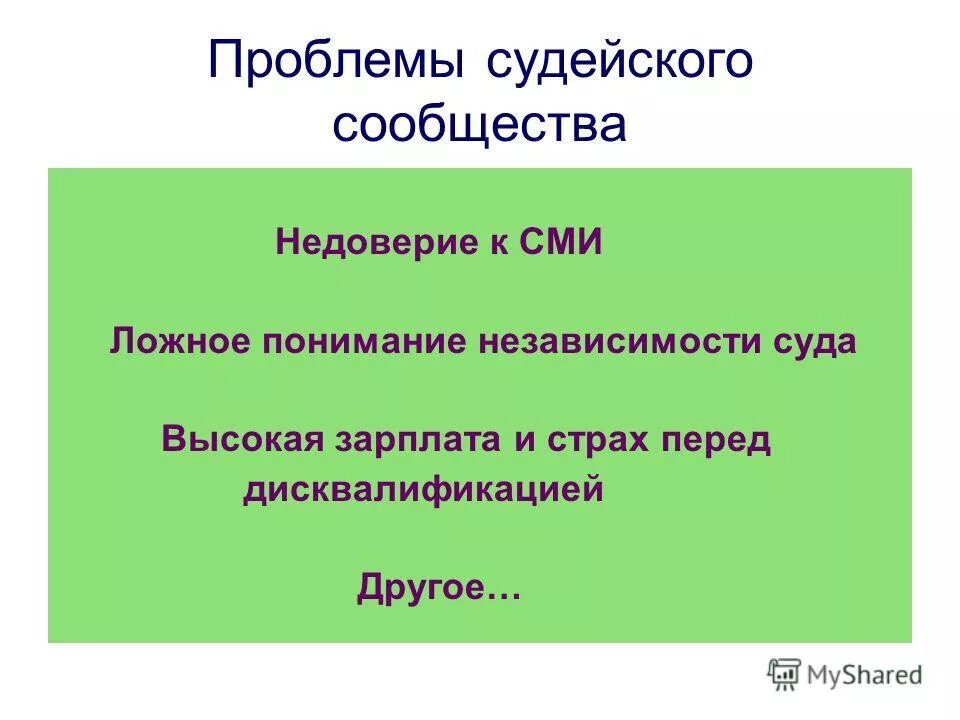 Проблемы судейского сообщества

Недоверие к СМИ

Ложное понимание независимости суда

Высокая зарплата и страх перед дисквалификацией

Другое…

MyShared